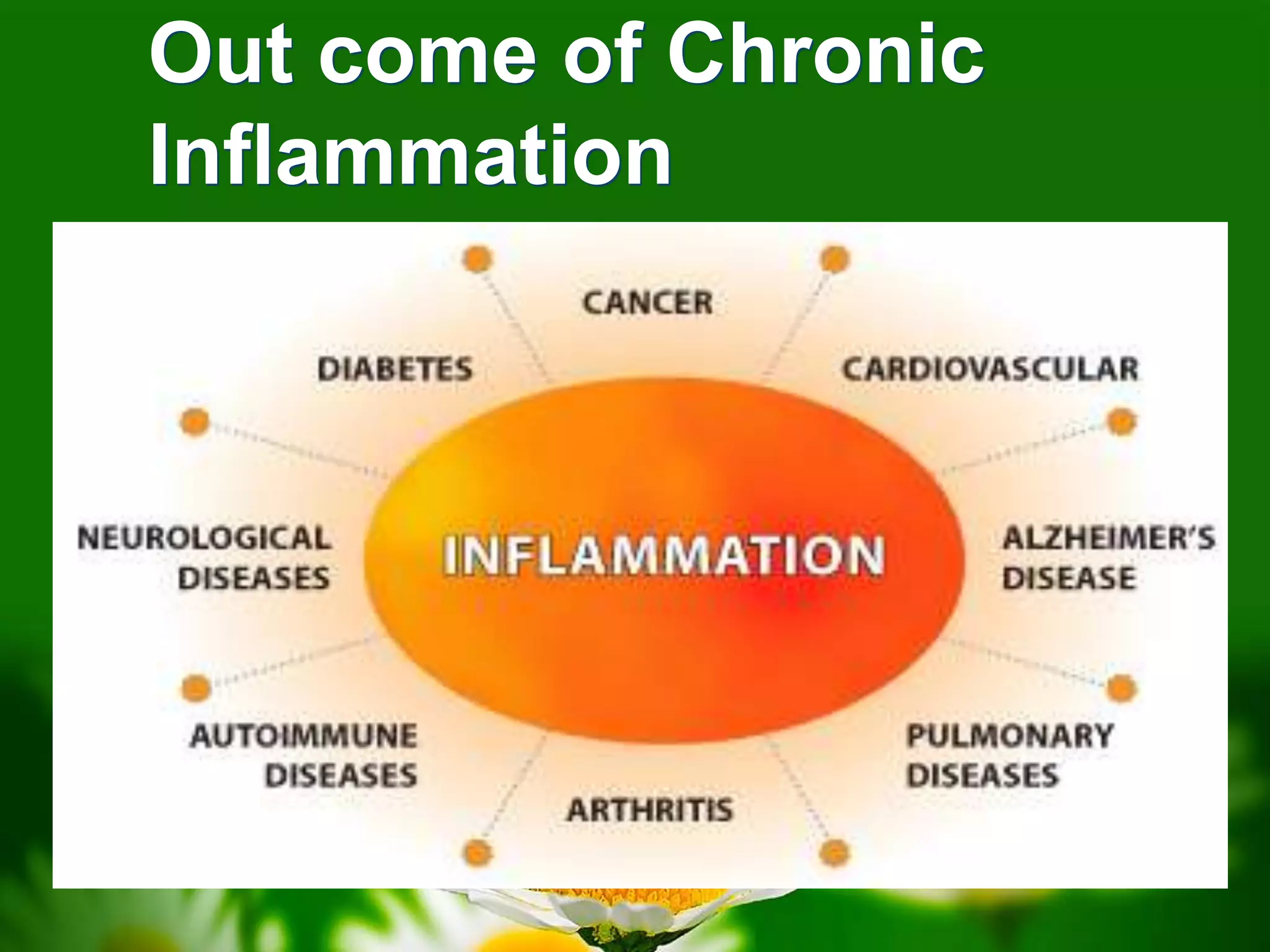 Out come of Chronic Inflammation

CANCER

DIABETES

CARDIOVASCULAR

NEUROLOGICAL DISEASES

INFLAMMATION

ALZHEIMER'S DISEASE

AUTOIMMUNE DISEASES

PULMONARY DISEASES

ARTHRITIS